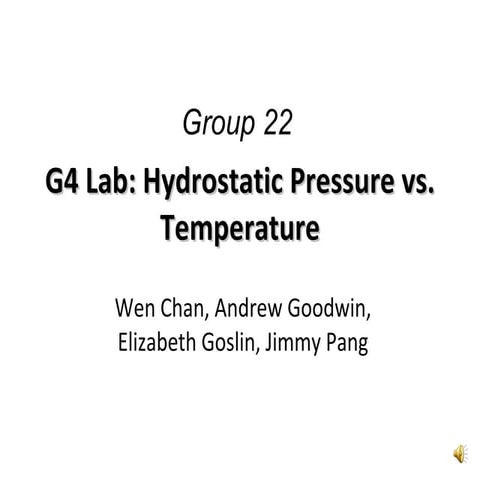 Group 22

G4 Lab: Hydrostatic Pressure vs. Temperature

Wen Chan, Andrew Goodwin, Elizabeth Goslin, Jimmy Pang